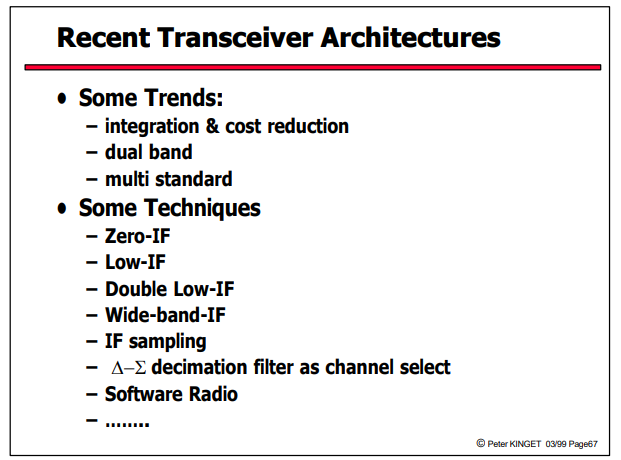 Recent Transceiver Architectures

• Some Trends:
  – integration & cost reduction
  – dual band
  – multi standard
• Some Techniques
  – Zero-IF
  – Low-IF
  – Double Low-IF
  – Wide-band-IF
  – IF sampling
  – $\Delta-\Sigma$ decimation filter as channel select
  – Software Radio
  – ........

© Peter KINGET 03/99 Page67